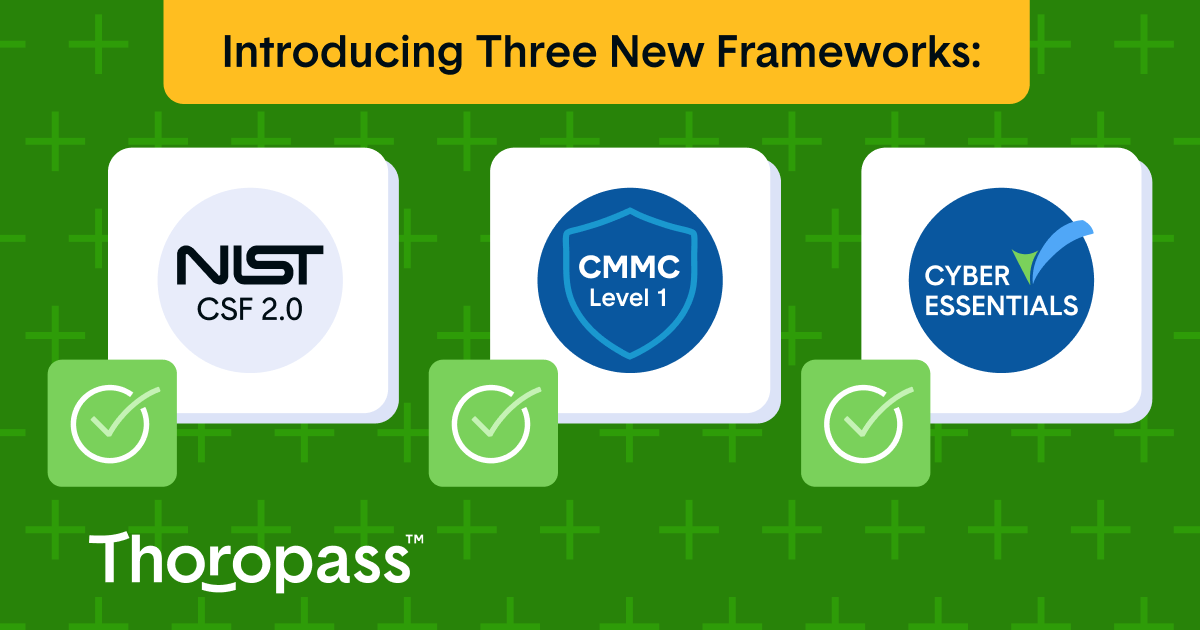 Introducing Three New Frameworks:

NIST
CSF 2.0

CMMC
Level 1

CYBER
ESSENTIALS

Thoropass™